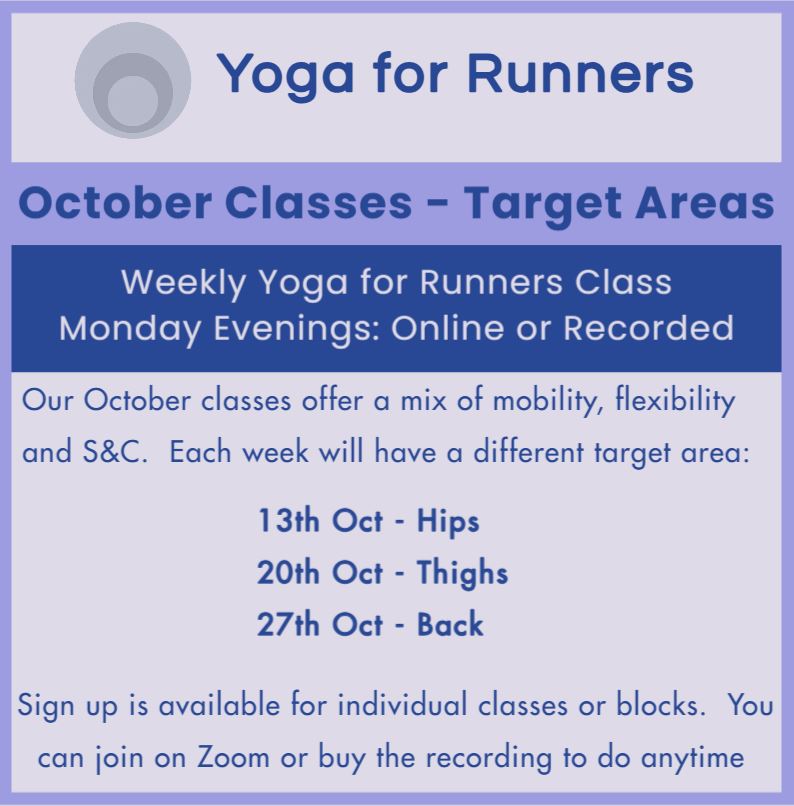 Yoga for Runners

October Classes - Target Areas

Weekly Yoga for Runners Class
Monday Evenings: Online or Recorded

Our October classes offer a mix of mobility, flexibility and S&C. Each week will have a different target area:

13th Oct - Hips
20th Oct - Thighs
27th Oct - Back

Sign up is available for individual classes or blocks. You can join on Zoom or buy the recording to do anytime